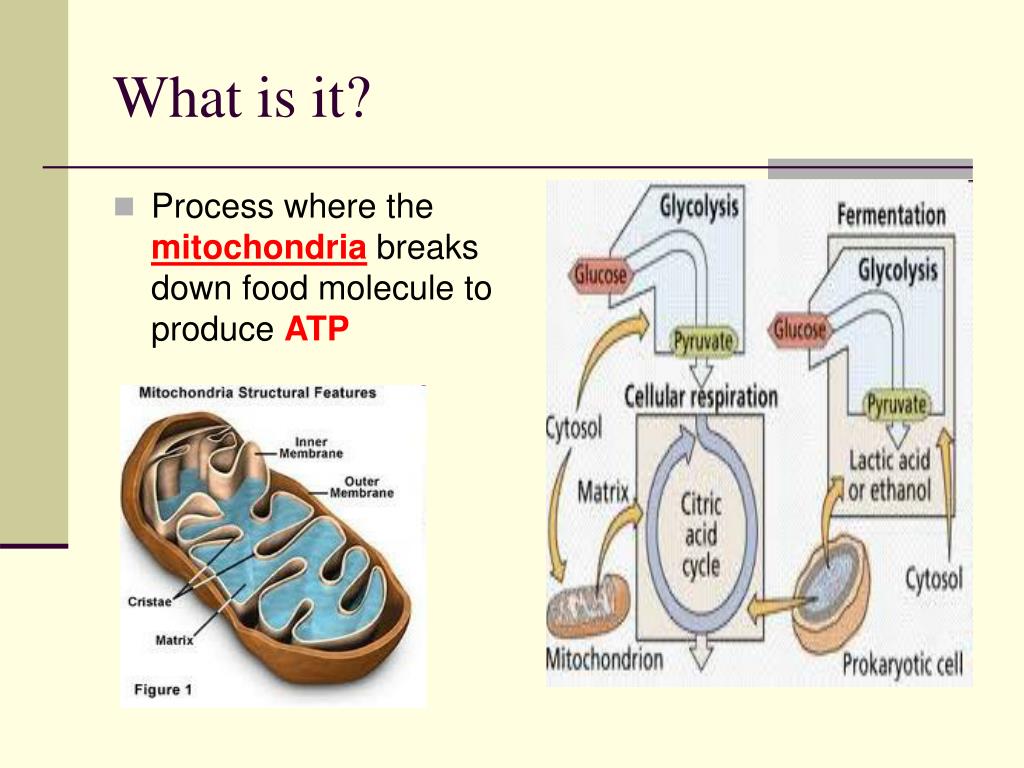 What is it?

Process where the mitochondria breaks down food molecule to produce ATP

Mitochondria Structural Features

Inner Membrane

Outer Membrane

Cristae

Matrix

Figure 1

Glycolysis

Glucose

Pyruvate

Cellular respiration

Cytosol

Matrix

Citric acid cycle

Mitochondrion

Fermentation

Glycolysis

Glucose

Pyruvate

Lactic acid or ethanol

Cytosol

Prokaryotic cell